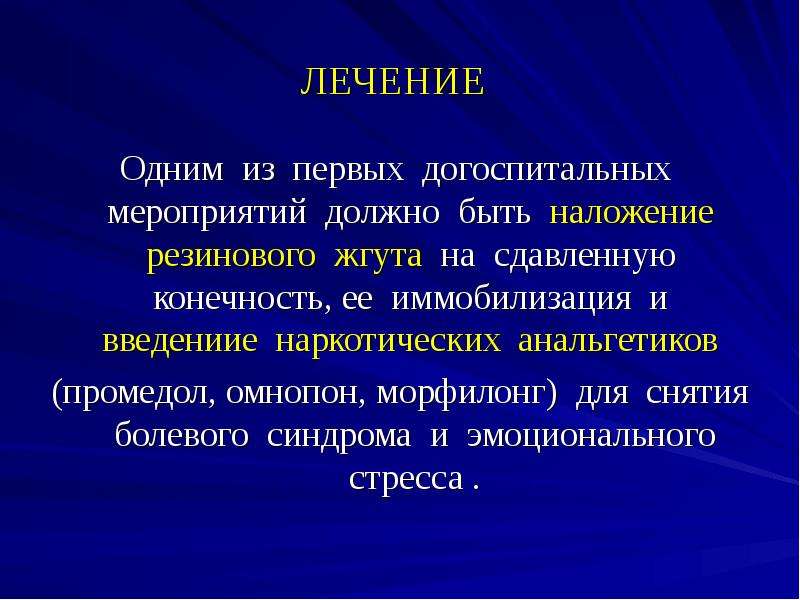 ЛЕЧЕНИЕ

Одним из первых догоспитальных мероприятий должно быть наложение резинового жгута на сдавленную конечность, ее иммобилизация и введениие наркотических анальгетиков (промедол, омнопон, морфилонг) для снятия болевого синдрома и эмоционального стресса .